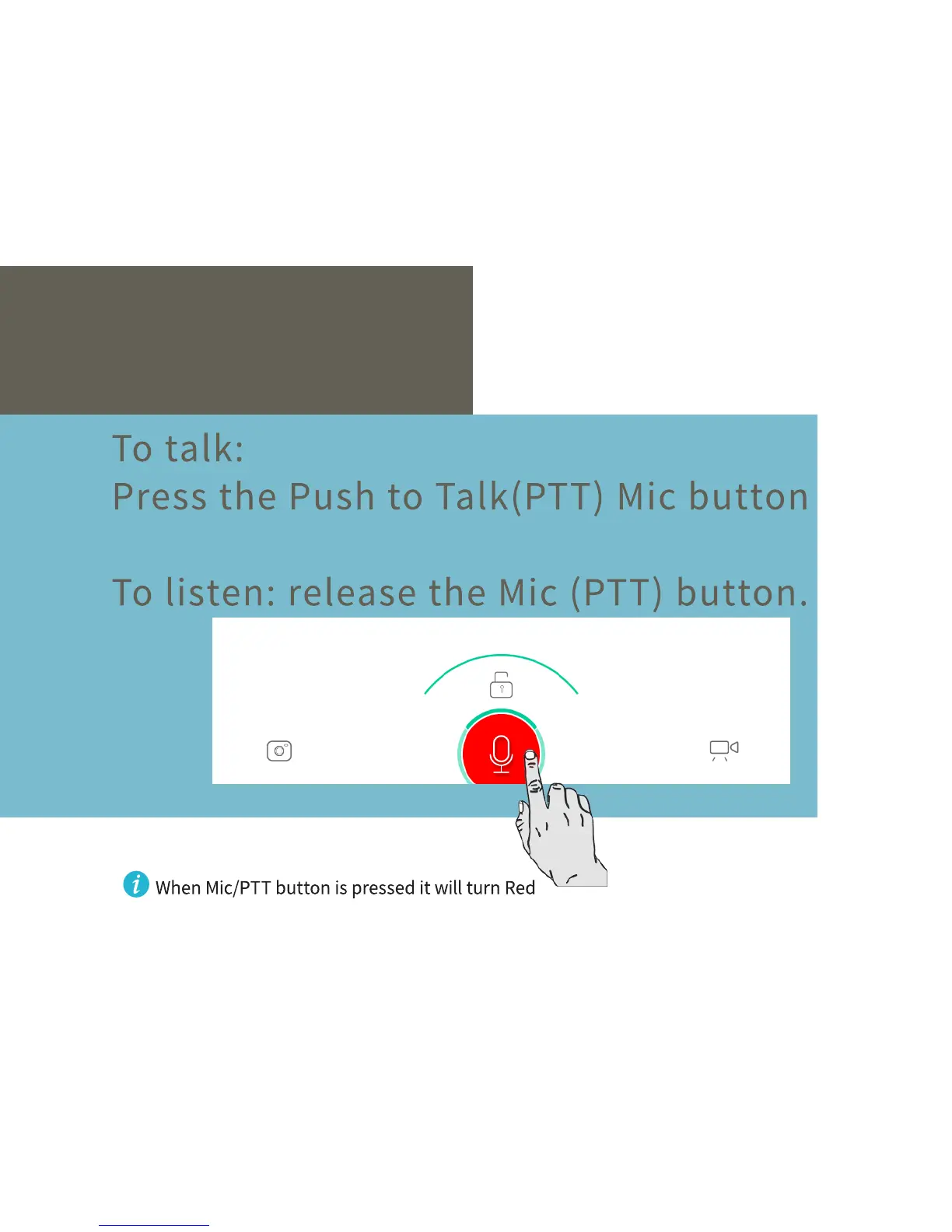 To talk:
Press the Push to Talk(PTT) Mic button

To listen: release the Mic (PTT) button.

When Mic/PTT button is pressed it will turn Red